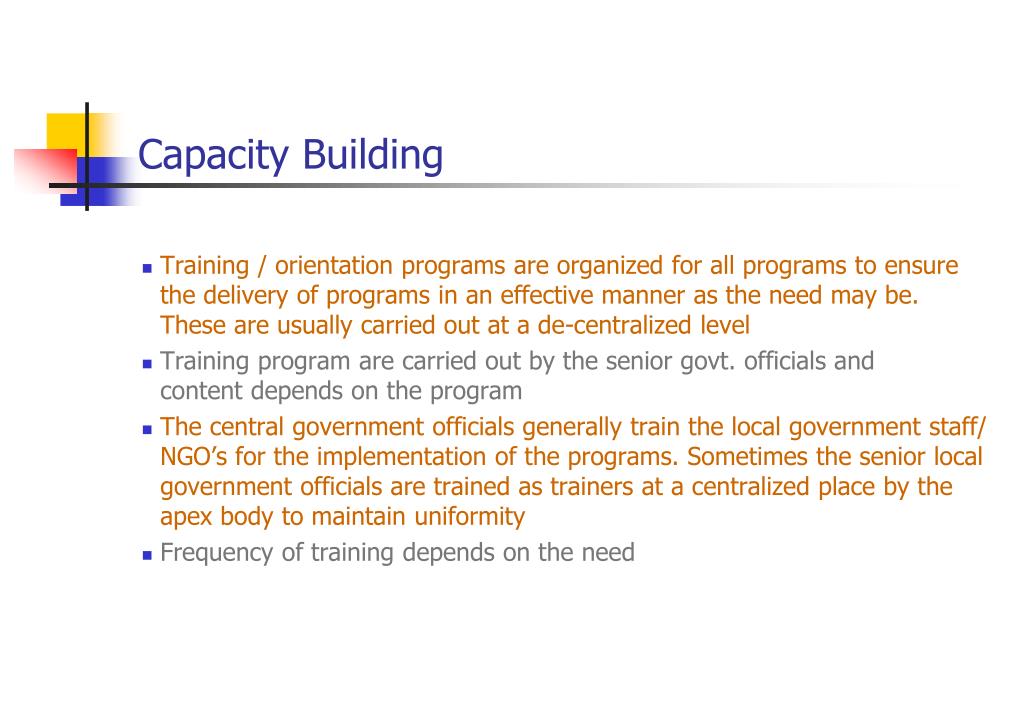 Capacity Building

- Training / orientation programs are organized for all programs to ensure the delivery of programs in an effective manner as the need may be. These are usually carried out at a de-centralized level
- Training program are carried out by the senior govt. officials and content depends on the program
- The central government officials generally train the local government staff/ NGO's for the implementation of the programs. Sometimes the senior local government officials are trained as trainers at a centralized place by the apex body to maintain uniformity
- Frequency of training depends on the need